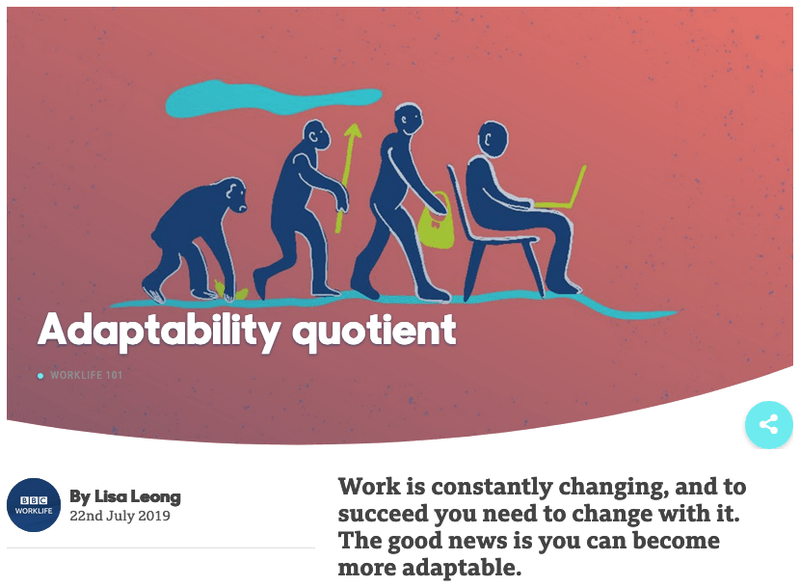 Adaptability quotient

WORKLIFE 101

BBC WORKLIFE

By Lisa Leong
22nd July 2019

Work is constantly changing, and to succeed you need to change with it. The good news is you can become more adaptable.